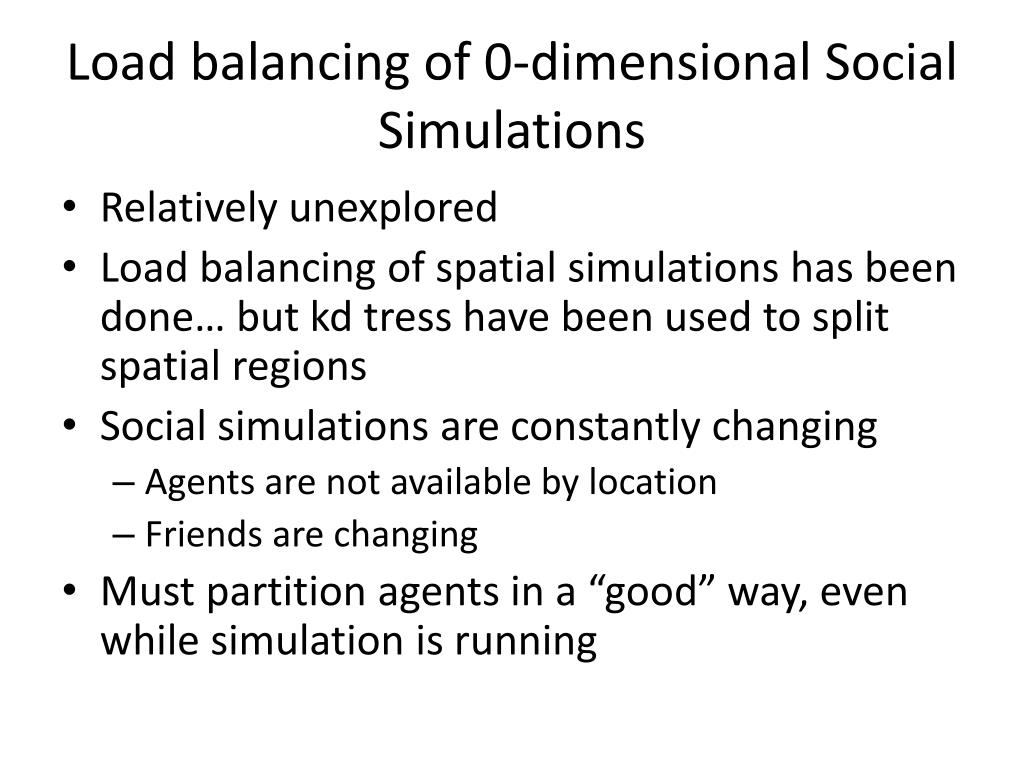 Load balancing of 0-dimensional Social Simulations

• Relatively unexplored
• Load balancing of spatial simulations has been done… but kd tress have been used to split spatial regions
• Social simulations are constantly changing
– Agents are not available by location
– Friends are changing
• Must partition agents in a “good” way, even while simulation is running